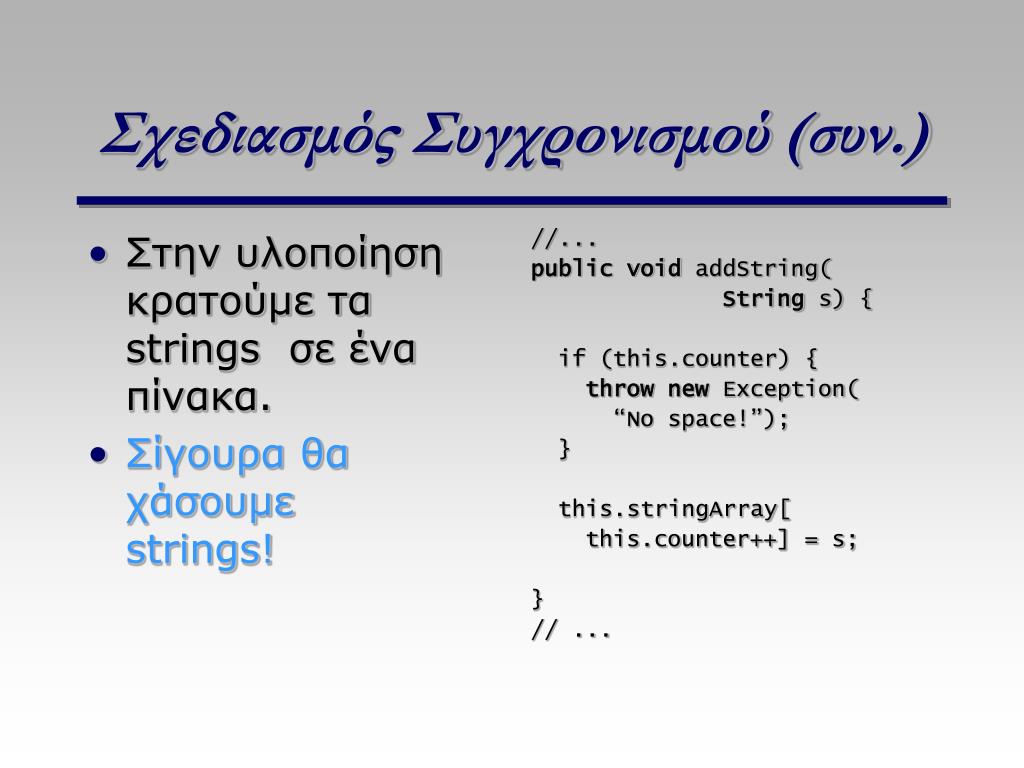 Σχεδιασμός Συγχρονισμού (συν.)

• Στην υλοποίηση κρατούμε τα strings σε ένα πίνακα.
• Σίγουρα θα χάσουμε strings!

//...
public void addString(
String s) {

if (this.counter) {
throw new Exception(
“No space!”);
}

this.stringArray[
this.counter++] = s;

}
// ...